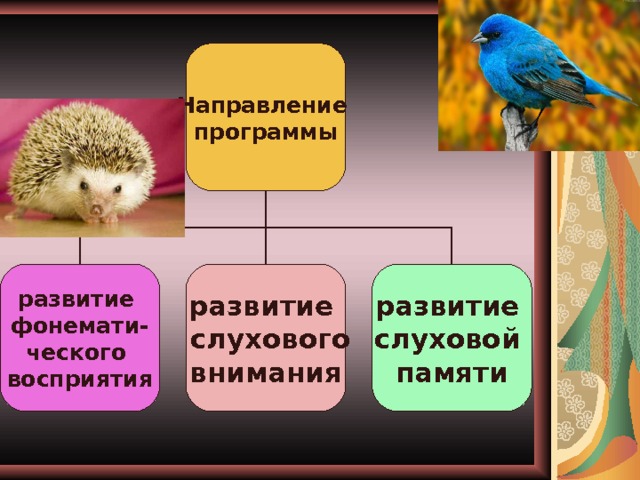 Направление программы

развитие фонематического восприятия

развитие слухового внимания

развитие слуховой памяти